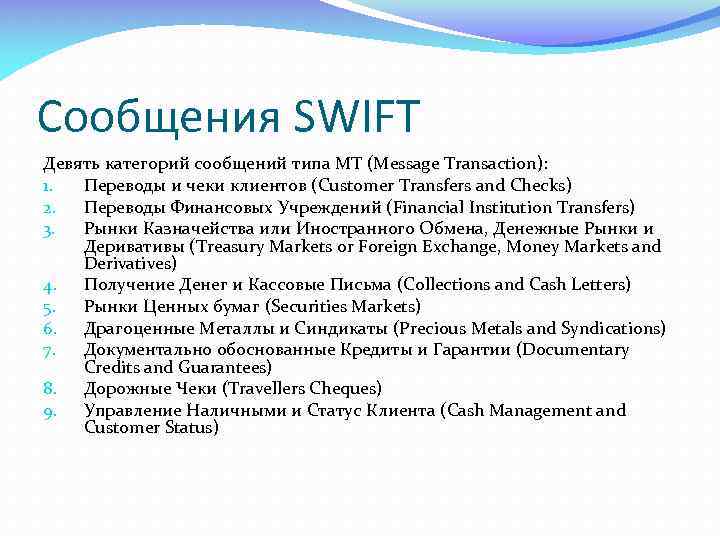 Сообщения SWIFT

Девять категорий сообщений типа MT (Message Transaction):

1. Переводы и чеки клиентов (Customer Transfers and Checks)
2. Переводы Финансовых Учреждений (Financial Institution Transfers)
3. Рынки Казначейства или Иностранного Обмена, Денежные Рынки и Деривативы (Treasury Markets or Foreign Exchange, Money Markets and Derivatives)
4. Получение Денег и Кассовые Письма (Collections and Cash Letters)
5. Рынки Ценных бумаг (Securities Markets)
6. Драгоценные Металлы и Синдикаты (Precious Metals and Syndications)
7. Документально обоснованные Кредиты и Гарантии (Documentary Credits and Guarantees)
8. Дорожные Чеки (Travellers Cheques)
9. Управление Наличными и Статус Клиента (Cash Management and Customer Status)